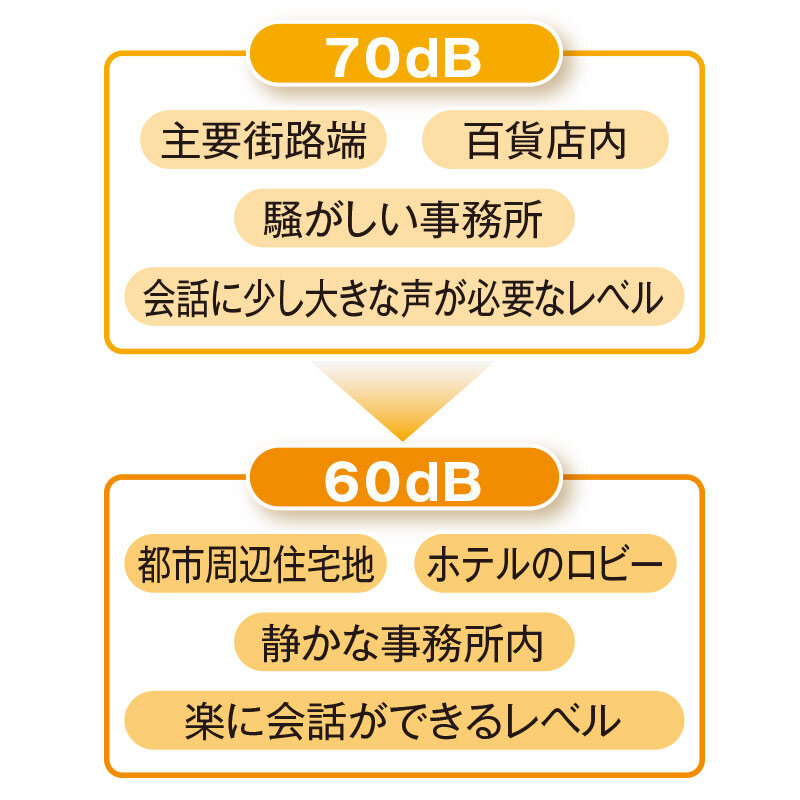 70dB

主要街路端

百貨店内

騒がしい事務所

会話に少し大きな声が必要なレベル

60dB

都市周辺住宅地

ホテルのロビー

静かな事務所内

楽に会話ができるレベル